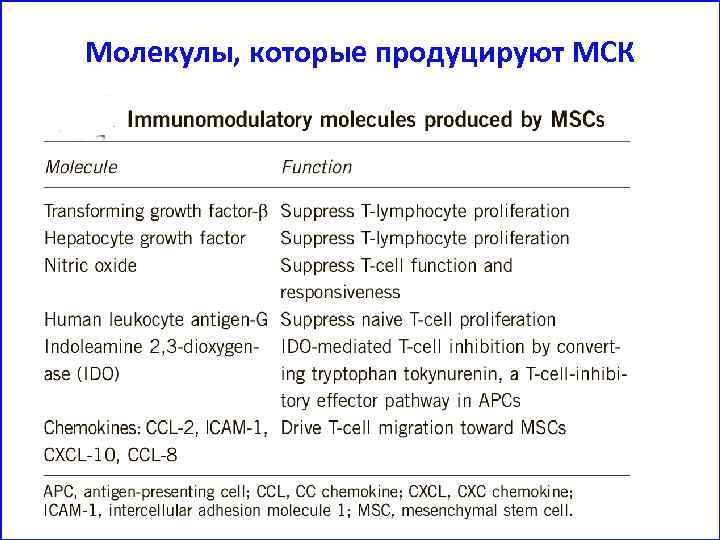 Молекулы, которые продуцируют МСК

Immunomodulatory molecules produced by MSCs

| Molecule | Function |
|---|---|
| Transforming growth factor-β | Suppress T-lymphocyte proliferation |
| Hepatocyte growth factor | Suppress T-lymphocyte proliferation |
| Nitric oxide | Suppress T-cell function and responsiveness |
| Human leukocyte antigen-G | Suppress naive T-cell proliferation |
| Indoleamine 2,3-dioxygenase (IDO) | IDO-mediated T-cell inhibition by converting tryptophan tokynurenin, a T-cell-inhibitory effector pathway in APCs |
| Chemokines: CCL-2, ICAM-1, CXCL-10, CCL-8 | Drive T-cell migration toward MSCs |

APC, antigen-presenting cell; CCL, CC chemokine; CXCL, CXC chemokine; ICAM-1, intercellular adhesion molecule 1; MSC, mesenchymal stem cell.